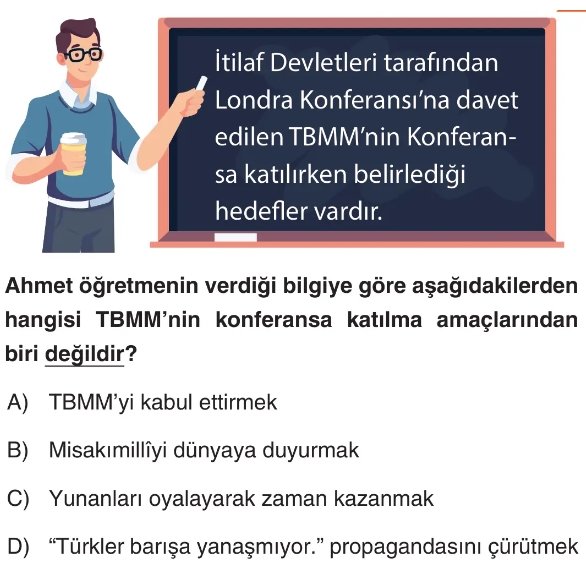 İtilaf Devletleri tarafından Londra Konferansı'na davet edilen TBMM'nin Konferansa katılırken belirlediği hedefler vardır.

Ahmet öğretmenin verdiği bilgiye göre aşağıdakilerden hangisi TBMM'nin konferansa katılma amaçlarından biri değildir?

A) TBMM'yi kabul ettirmek

B) Misakımillîyi dünyaya duyurmak

C) Yunanları oyalayarak zaman kazanmak

D) "Türkler barışa yanaşmıyor." propagandasını çürütmek